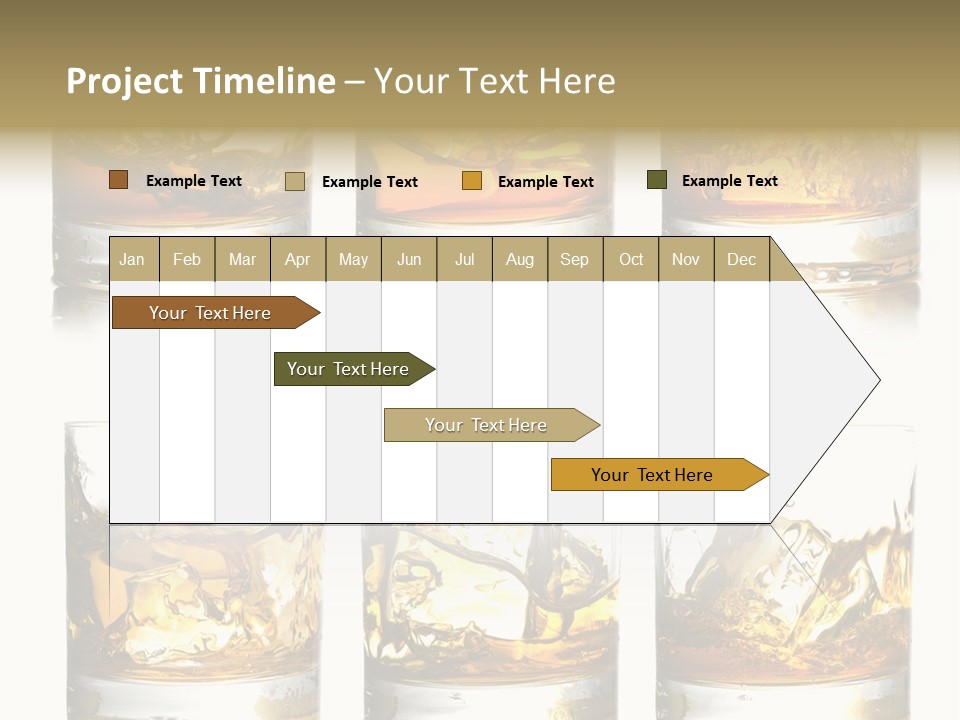 Project Timeline – Your Text Here

Example Text
Example Text
Example Text
Example Text

| Jan | Feb | Mar | Apr | May | Jun | Jul | Aug | Sep | Oct | Nov | Dec |
|---|---|---|---|---|---|---|---|---|---|---|---|

Your Text Here
Your Text Here
Your Text Here
Your Text Here